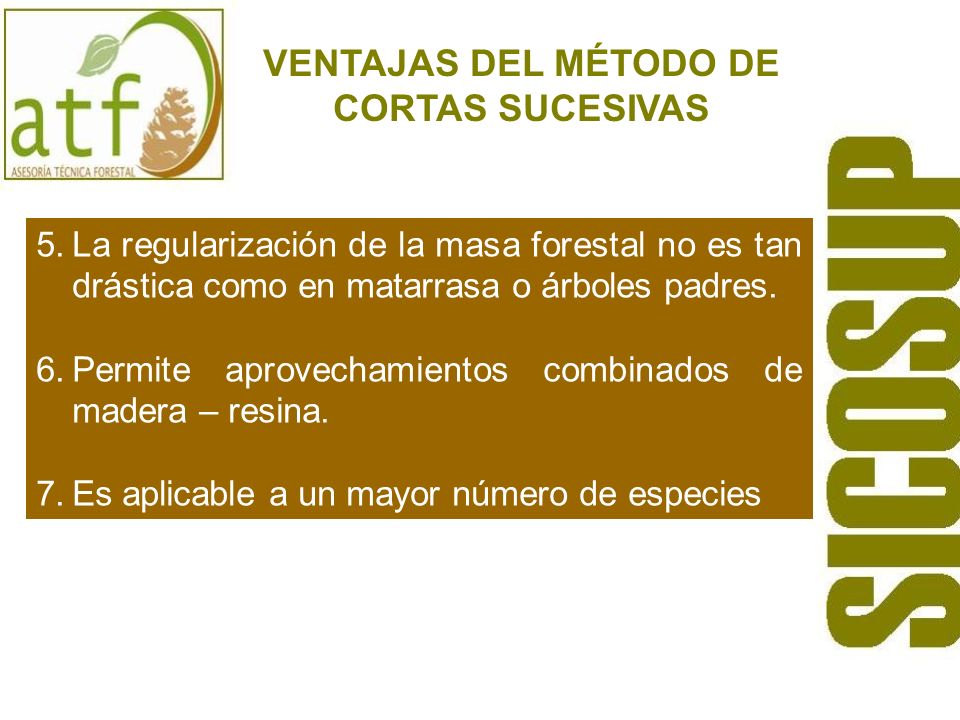 atf
ASESORÍA TÉCNICA FORESTAL

VENTAJAS DEL MÉTODO DE CORTAS SUCESIVAS

5. La regularización de la masa forestal no es tan drástica como en matarrasa o árboles padres.

6. Permite aprovechamientos combinados de madera – resina.

7. Es aplicable a un mayor número de especies

SICOSUP